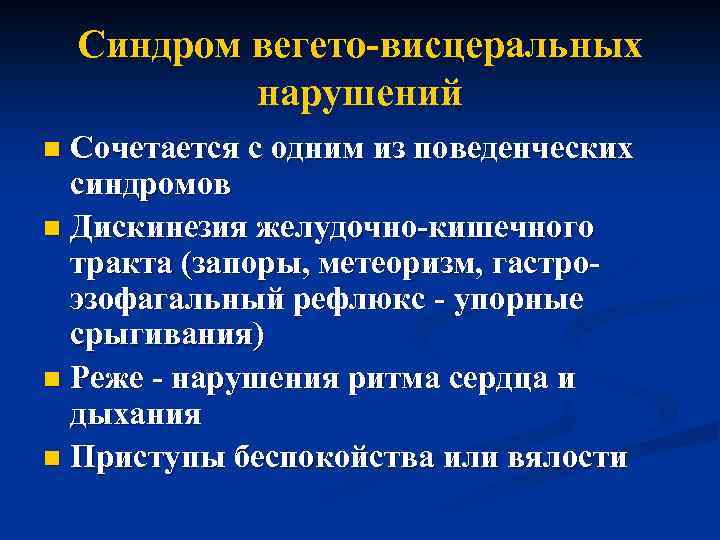 Синдром вегето-висцеральных нарушений

Сочетается с одним из поведенческих синдромов

Дискинезия желудочно-кишечного тракта (запоры, метеоризм, гастро-эзофагальный рефлюкс - упорные срыгивания)

Реже - нарушения ритма сердца и дыхания

Приступы беспокойства или вялости